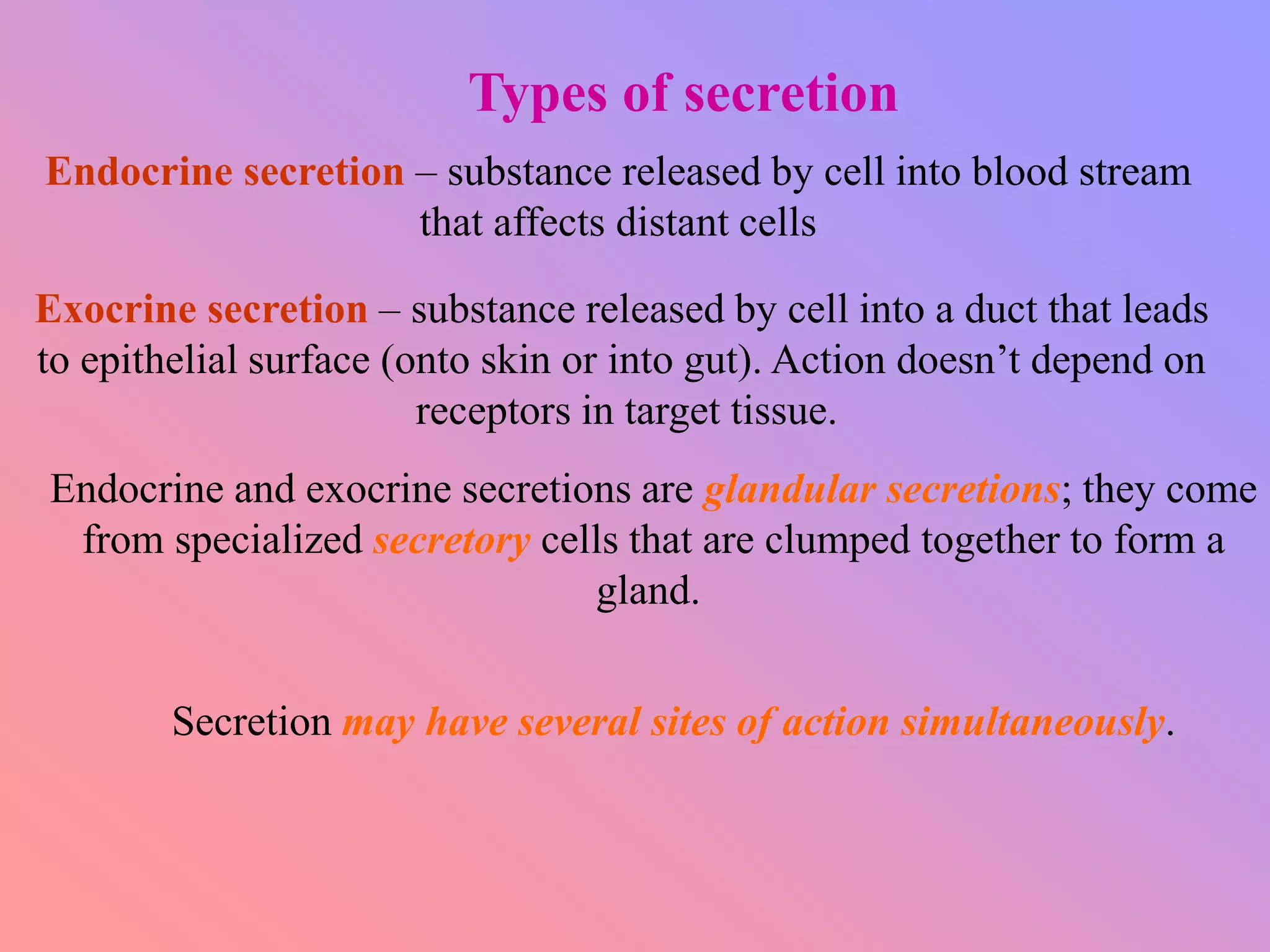 Types of secretion

Endocrine secretion – substance released by cell into blood stream that affects distant cells

Exocrine secretion – substance released by cell into a duct that leads to epithelial surface (onto skin or into gut). Action doesn’t depend on receptors in target tissue.

Endocrine and exocrine secretions are glandular secretions; they come from specialized secretory cells that are clumped together to form a gland.

Secretion may have several sites of action simultaneously.